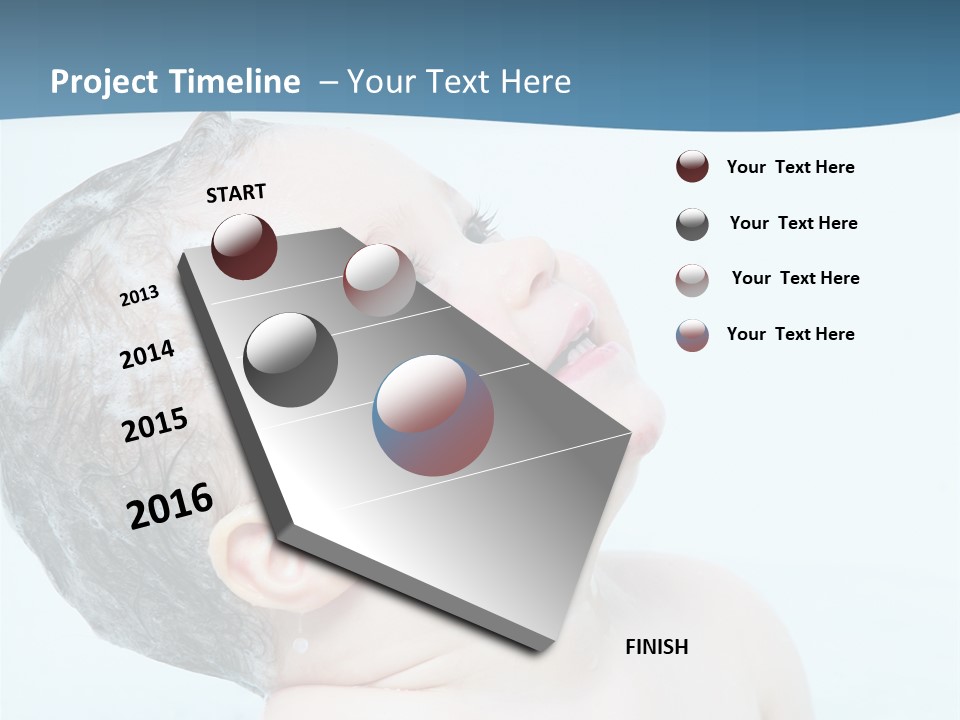 Project Timeline – Your Text Here

START

2013

2014

2015

2016

FINISH

Your Text Here

Your Text Here

Your Text Here

Your Text Here